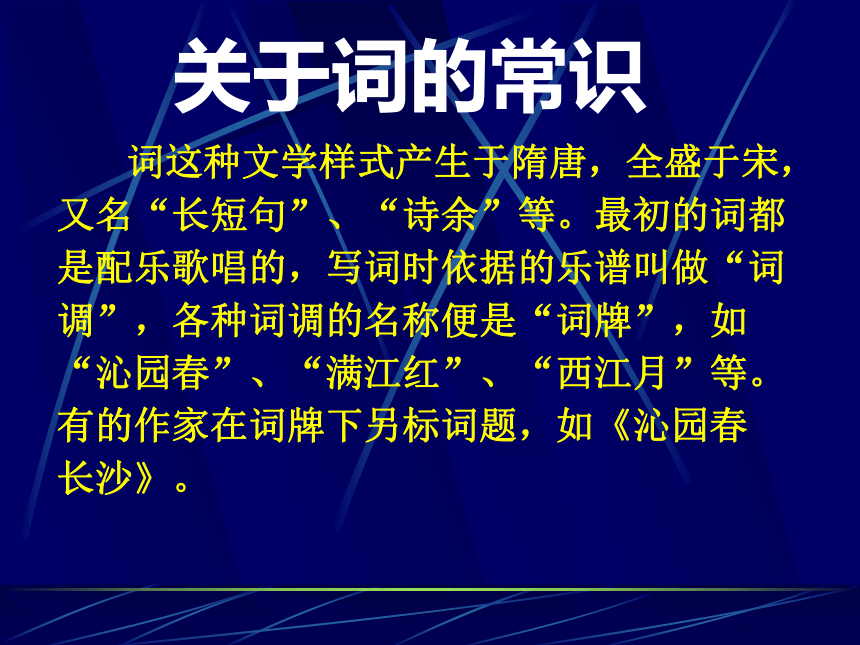 关于词的常识

词这种文学样式产生于隋唐，全盛于宋，又名“长短句”、“诗余”等。最初的词都是配乐歌唱的，写词时依据的乐谱叫做“词调”，各种词调的名称便是“词牌”，如“沁园春”、“满江红”、“西江月”等。有的作家在词牌下另标词题，如《沁园春 长沙》。